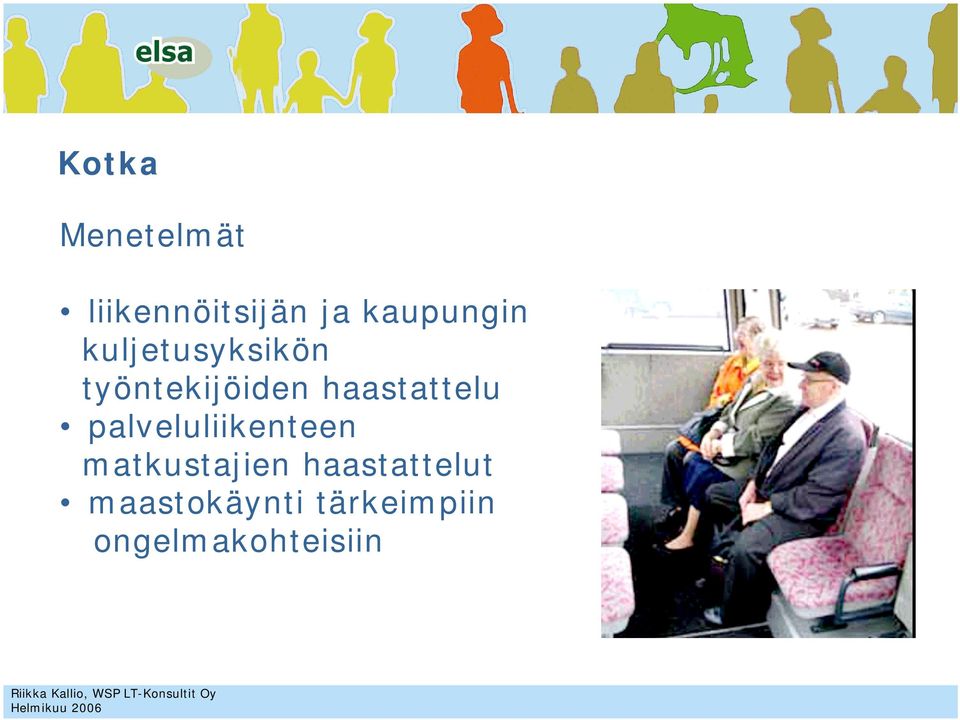 elsa

Kotka

Menetelmät

• liikennöitsijän ja kaupungin kuljetusyksikön työntekijöiden haastattelu
• palveluliikenteen matkustajien haastattelut
• maastokäynti tärkeimpiin ongelmakohteisiin

Riikka Kallio, WSP LT-Konsultit Oy
Helmikuu 2006